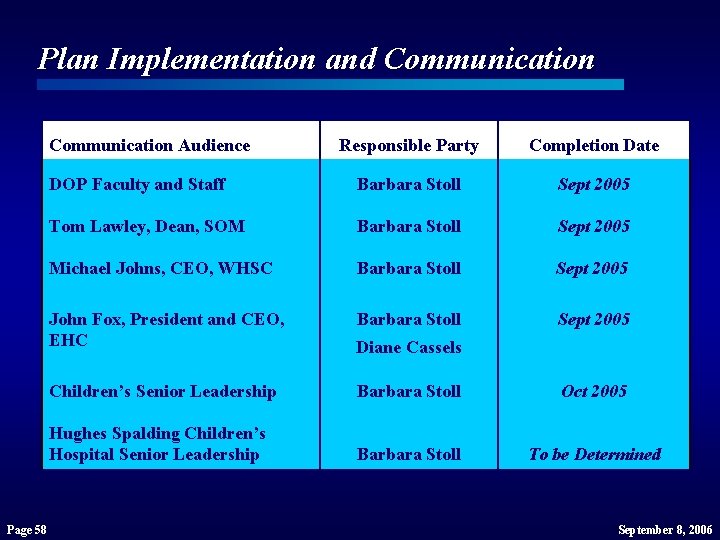 Plan Implementation and Communication

| Communication Audience | Responsible Party | Completion Date |
|---|---|---|
| DOP Faculty and Staff | Barbara Stoll | Sept 2005 |
| Tom Lawley, Dean, SOM | Barbara Stoll | Sept 2005 |
| Michael Johns, CEO, WHSC | Barbara Stoll | Sept 2005 |
| John Fox, President and CEO, EHC | Barbara Stoll Diane Cassels | Sept 2005 |
| Children's Senior Leadership | Barbara Stoll | Oct 2005 |
| Hughes Spalding Children's Hospital Senior Leadership | Barbara Stoll | To be Determined |

Page 58

September 8, 2006